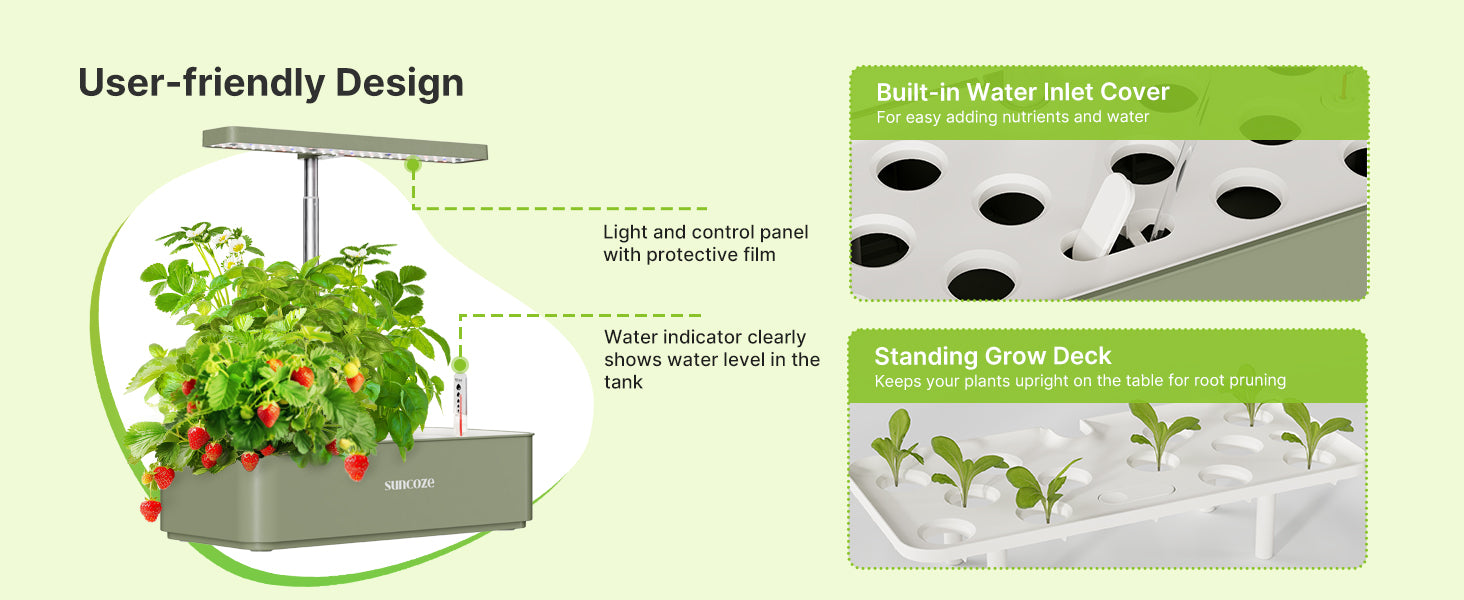 User-friendly Design

Light and control panel with protective film

Water indicator clearly shows water level in the tank

suncoze

Built-in Water Inlet Cover
For easy adding nutrients and water

Standing Grow Deck
Keeps your plants upright on the table for root pruning